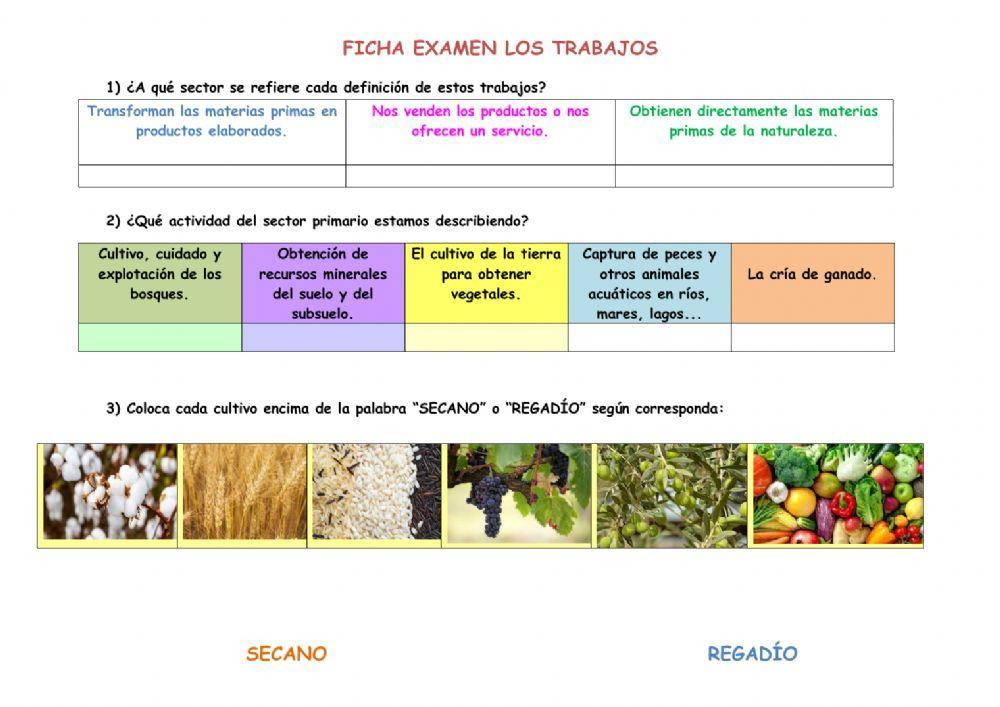 FICHA EXAMEN LOS TRABAJOS

1) ¿A qué sector se refiere cada definición de estos trabajos?

| Transforman las materias primas en productos elaborados. | Nos venden los productos o nos ofrecen un servicio. | Obtienen directamente las materias primas de la naturaleza. |
|---|---|---|
| | | |

2) ¿Qué actividad del sector primario estamos describiendo?

| Cultivo, cuidado y explotación de los bosques. | Obtención de recursos minerales del suelo y del subsuelo. | El cultivo de la tierra para obtener vegetales. | Captura de peces y otros animales acuáticos en ríos, mares, lagos... | La cría de ganado. |
|---|---|---|---|---|
| | | | | |

3) Coloca cada cultivo encima de la palabra "SECANO" o "REGADÍO" según corresponda:

SECANO

REGADÍO